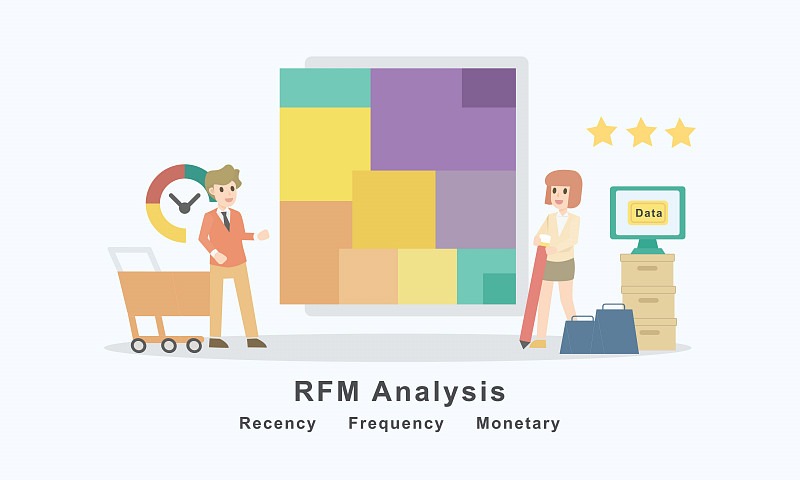 Data

RFM Analysis

Recency Frequency Monetary